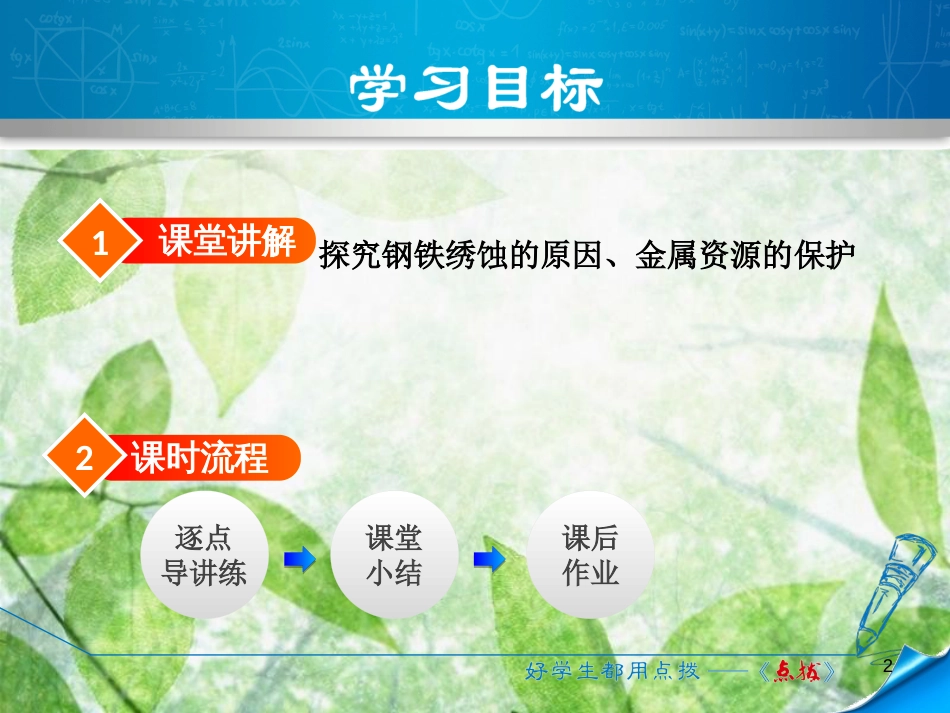 学习目标

1 课堂讲解 探究钢铁绣蚀的原因、金属资源的保护

2 课时流程

逐点导讲练

课堂小结

课后作业

好学生都用点拨 ——《点拨》

2